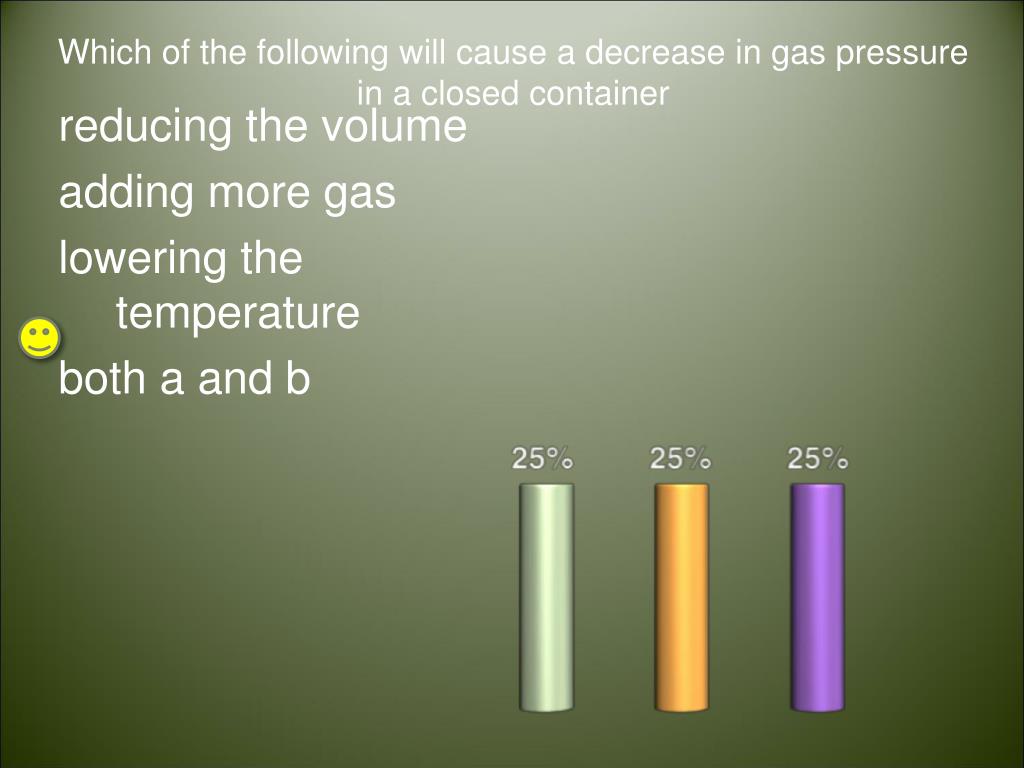 Which of the following will cause a decrease in gas pressure in a closed container

reducing the volume

adding more gas

lowering the temperature

both a and b

25%

25%

25%